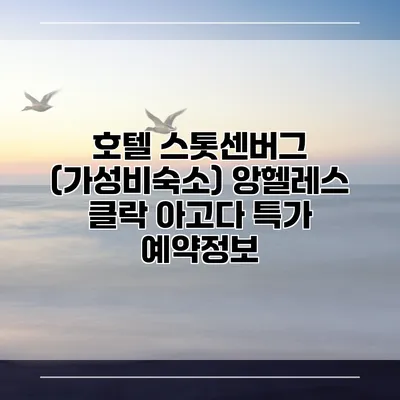 호텔 스톳센버그 (가성비숙소) 앙헬레스 클락 아고다 특가 예약정보